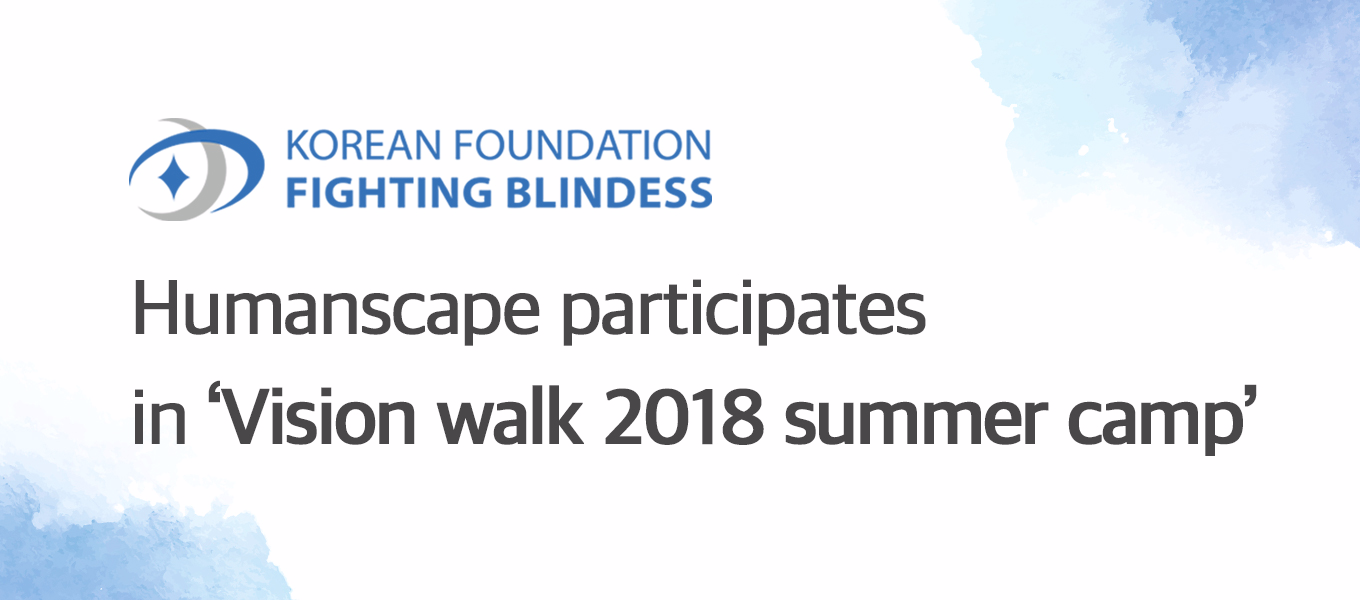 KOREAN FOUNDATION
FIGHTING BLINDESS

Humanscape participates in ‘Vision walk 2018 summer camp’